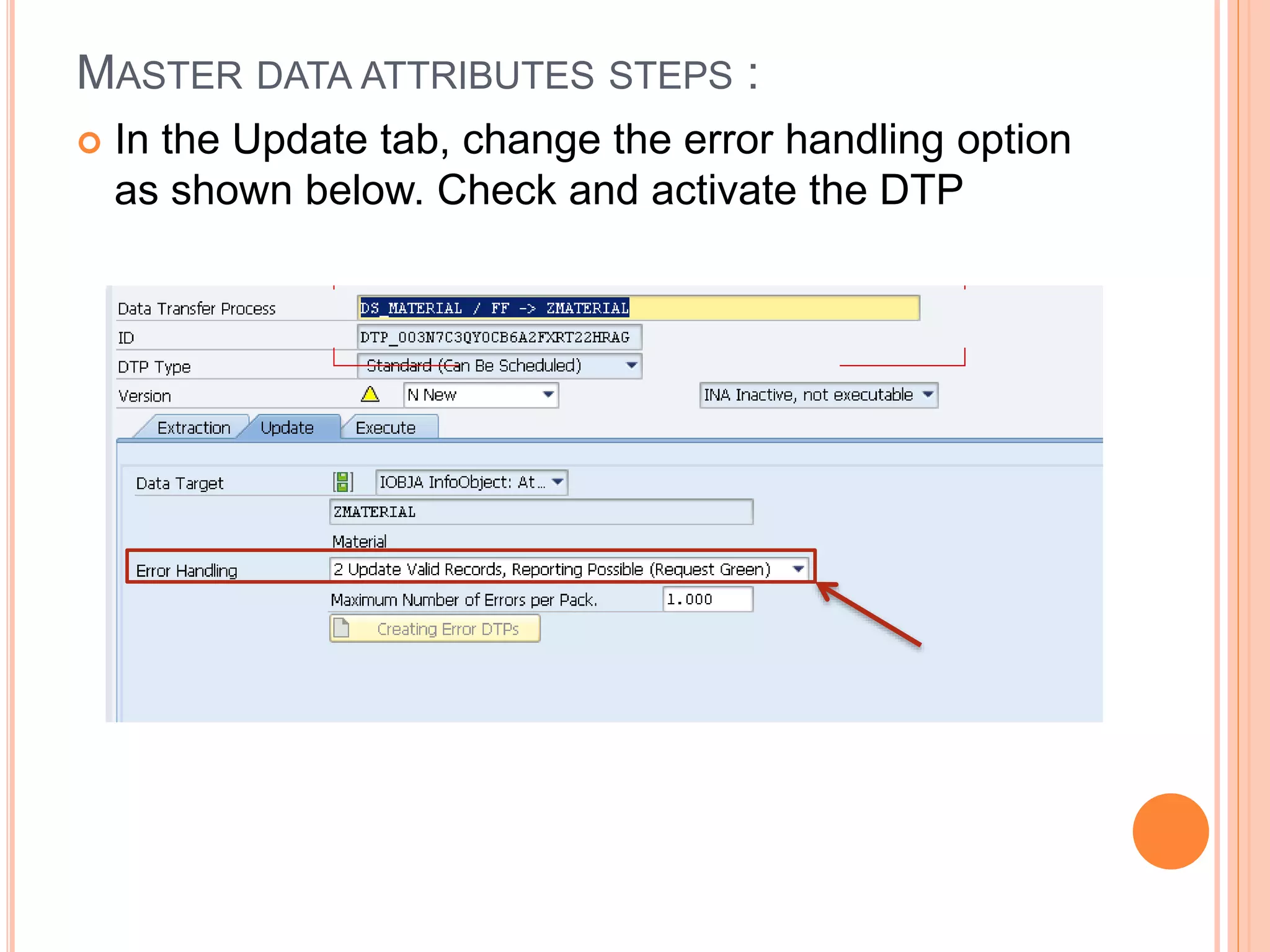 MASTER DATA ATTRIBUTES STEPS :

In the Update tab, change the error handling option as shown below. Check and activate the DTP

Data Transfer Process DS_MATERIAL / FF -> ZMATERIAL
ID DTP_003N7C3QY0CB6A2FXRT22HRAG
DTP Type Standard (Can Be Scheduled)
Version N New INA Inactive, not executable

Extraction Update Execute

Data Target IOBJA InfoObject: At...
ZMATERIAL
Material
Error Handling 2 Update Valid Records, Reporting Possible (Request Green)
Maximum Number of Errors per Pack. 1.000
Creating Error DTPs